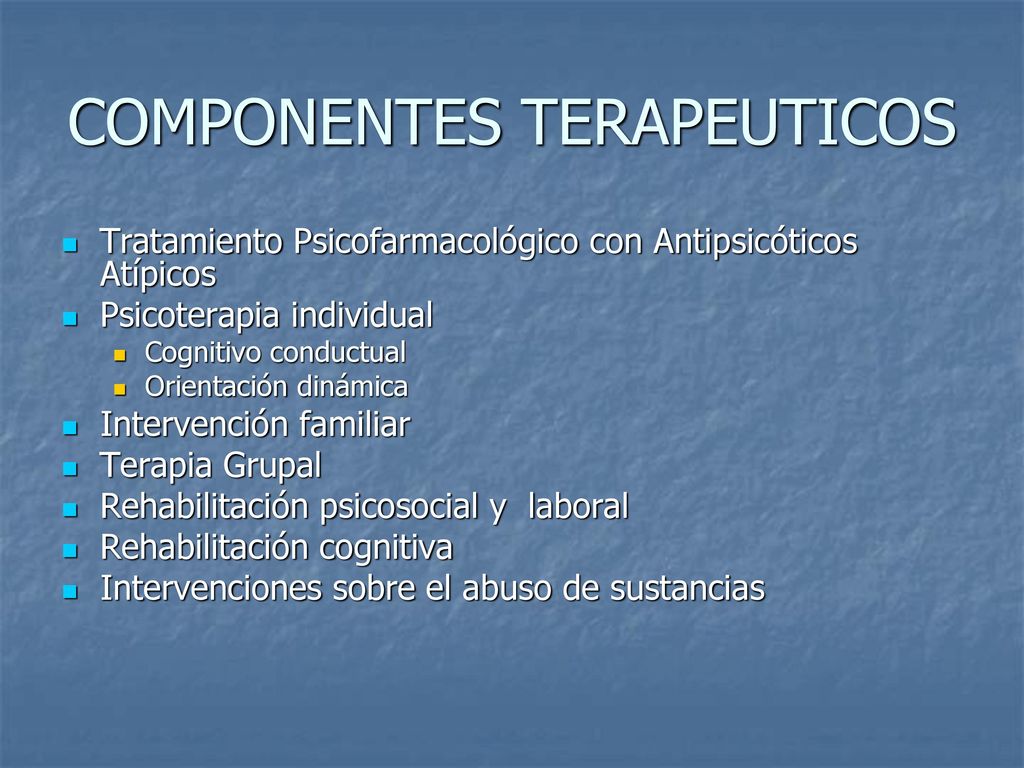 COMPONENTES TERAPEUTICOS

- Tratamiento Psicofarmacológico con Antipsicóticos Atípicos
- Psicoterapia individual
  - Cognitivo conductual
  - Orientación dinámica
- Intervención familiar
- Terapia Grupal
- Rehabilitación psicosocial y laboral
- Rehabilitación cognitiva
- Intervenciones sobre el abuso de sustancias